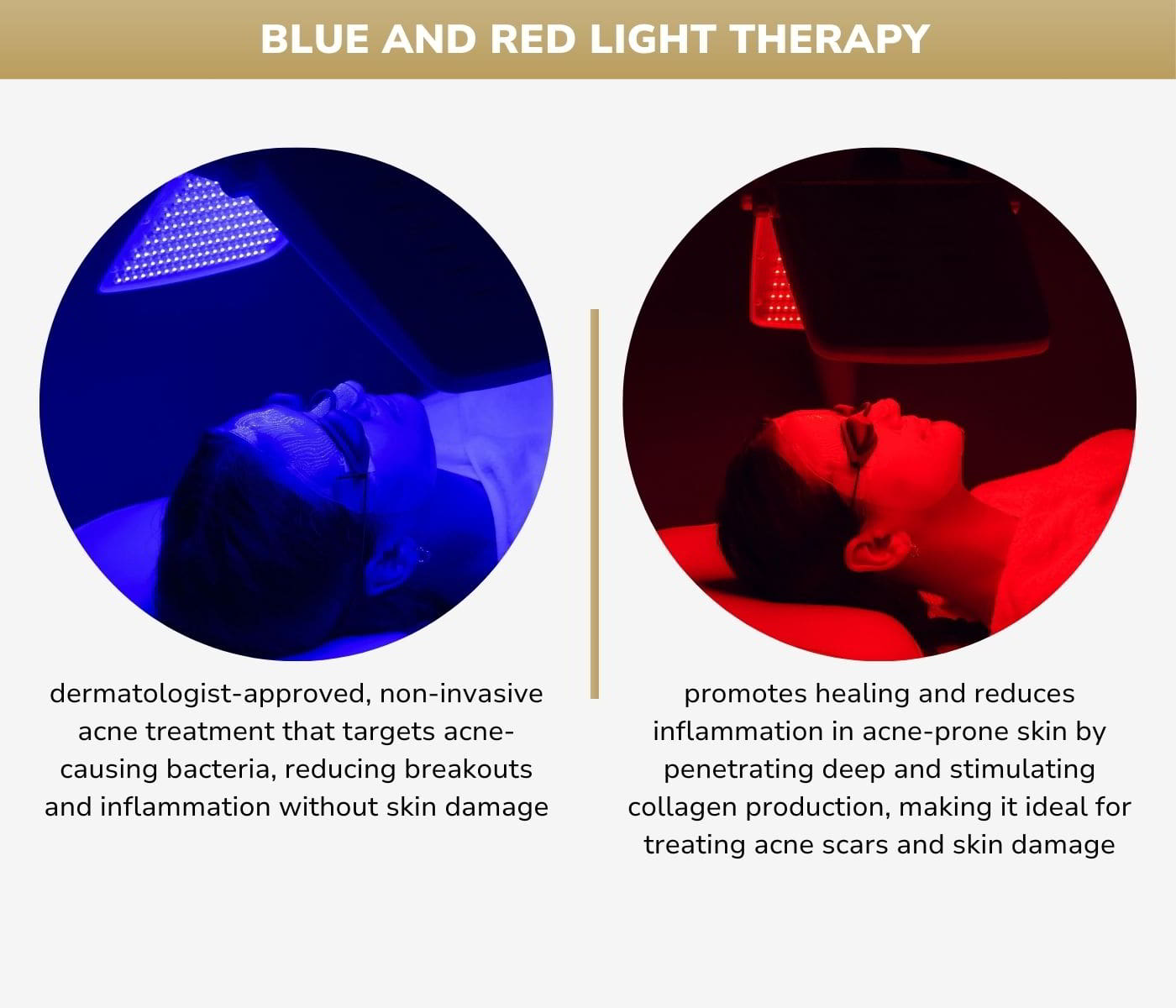 BLUE AND RED LIGHT THERAPY

dermatologist-approved, non-invasive acne treatment that targets acne-causing bacteria, reducing breakouts and inflammation without skin damage

promotes healing and reduces inflammation in acne-prone skin by penetrating deep and stimulating collagen production, making it ideal for treating acne scars and skin damage